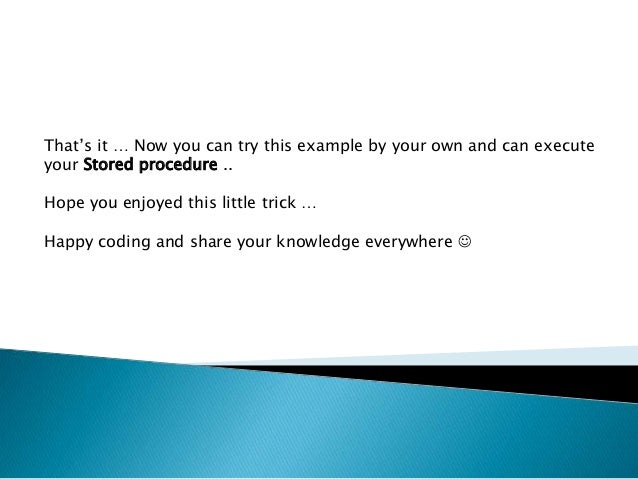 That's it … Now you can try this example by your own and can execute your Stored procedure ..

Hope you enjoyed this little trick …

Happy coding and share your knowledge everywhere ☺